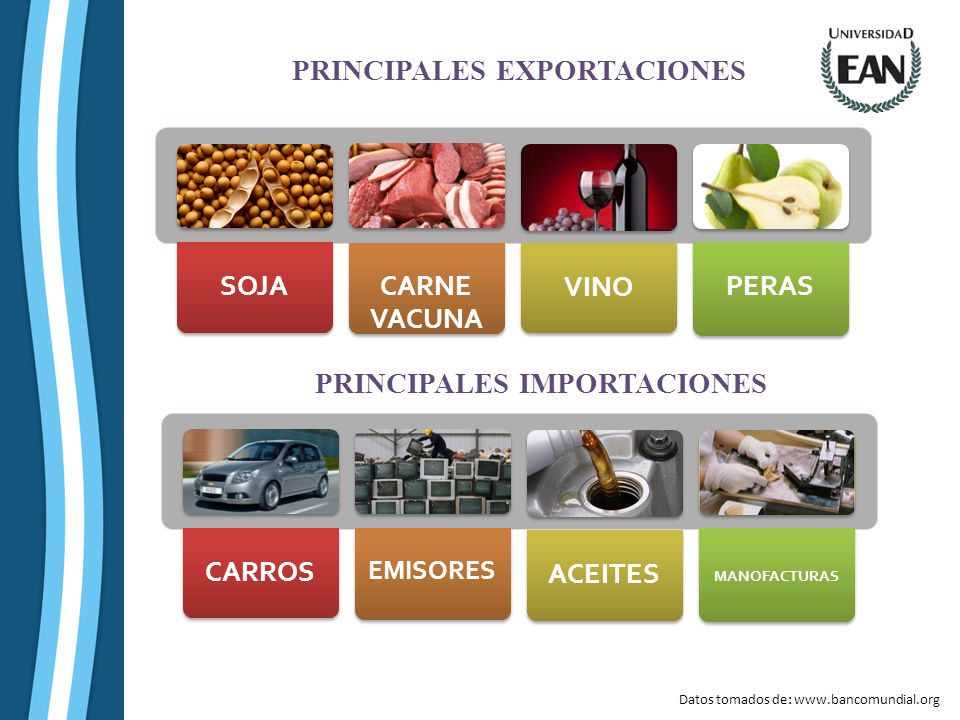 UNIVERSIDAD
EAN

PRINCIPALES EXPORTACIONES

SOJA

CARNE VACUNA

VINO

PERAS

PRINCIPALES IMPORTACIONES

CARROS

EMISORES

ACEITES

MANOFACTURAS

Datos tomados de: www.bancomundial.org